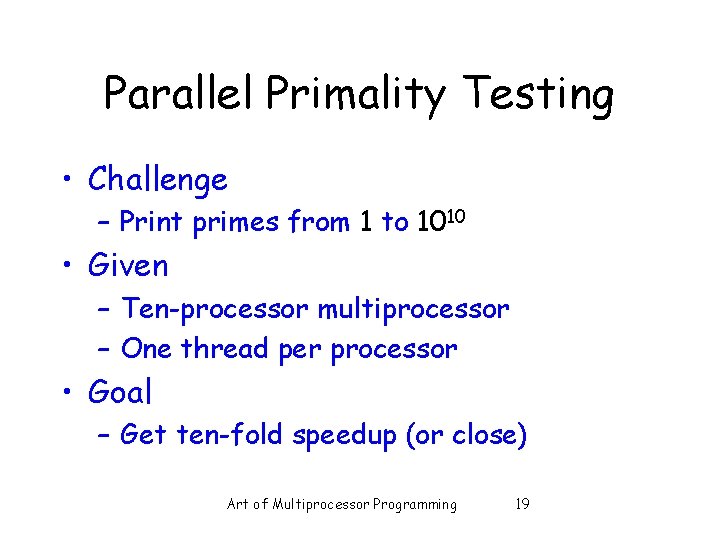 Parallel Primality Testing

• Challenge
– Print primes from 1 to $10^{10}$

• Given
– Ten-processor multiprocessor
– One thread per processor

• Goal
– Get ten-fold speedup (or close)

Art of Multiprocessor Programming 19